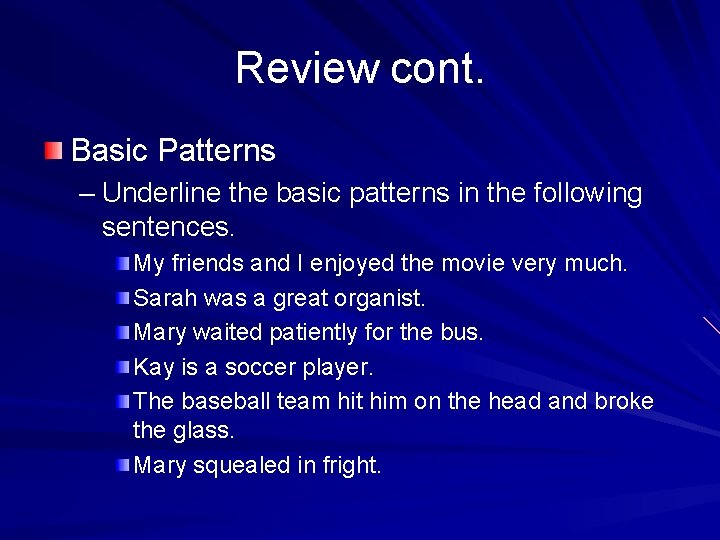 Review cont.

Basic Patterns

– Underline the basic patterns in the following sentences.

My friends and I enjoyed the movie very much.

Sarah was a great organist.

Mary waited patiently for the bus.

Kay is a soccer player.

The baseball team hit him on the head and broke the glass.

Mary squealed in fright.